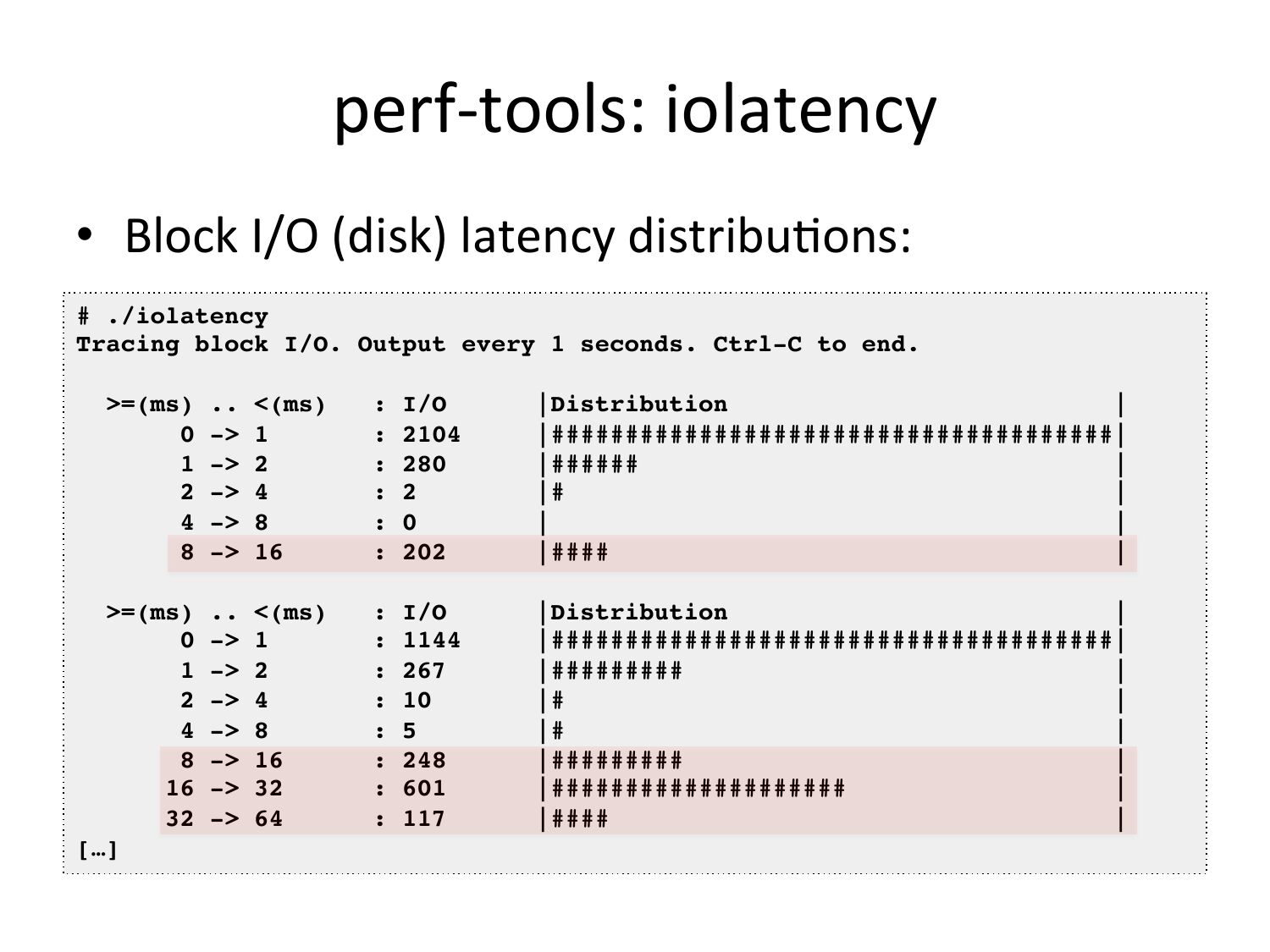 perf-tools: iolatency

• Block I/O (disk) latency distributions:

# ./iolatency
Tracing block I/O. Output every 1 seconds. Ctrl-C to end.

  >=(ms) .. <(ms)   : I/O      |Distribution                          |
       0 -> 1       : 2104     |######################################|
       1 -> 2       : 280      |######                                |
       2 -> 4       : 2        |#                                     |
       4 -> 8       : 0        |                                      |
       8 -> 16      : 202      |####                                  |

  >=(ms) .. <(ms)   : I/O      |Distribution                          |
       0 -> 1       : 1144     |######################################|
       1 -> 2       : 267      |#########                             |
       2 -> 4       : 10       |#                                     |
       4 -> 8       : 5        |#                                     |
       8 -> 16      : 248      |#########                             |
      16 -> 32      : 601      |####################                  |
      32 -> 64      : 117      |####                                  |
[…]